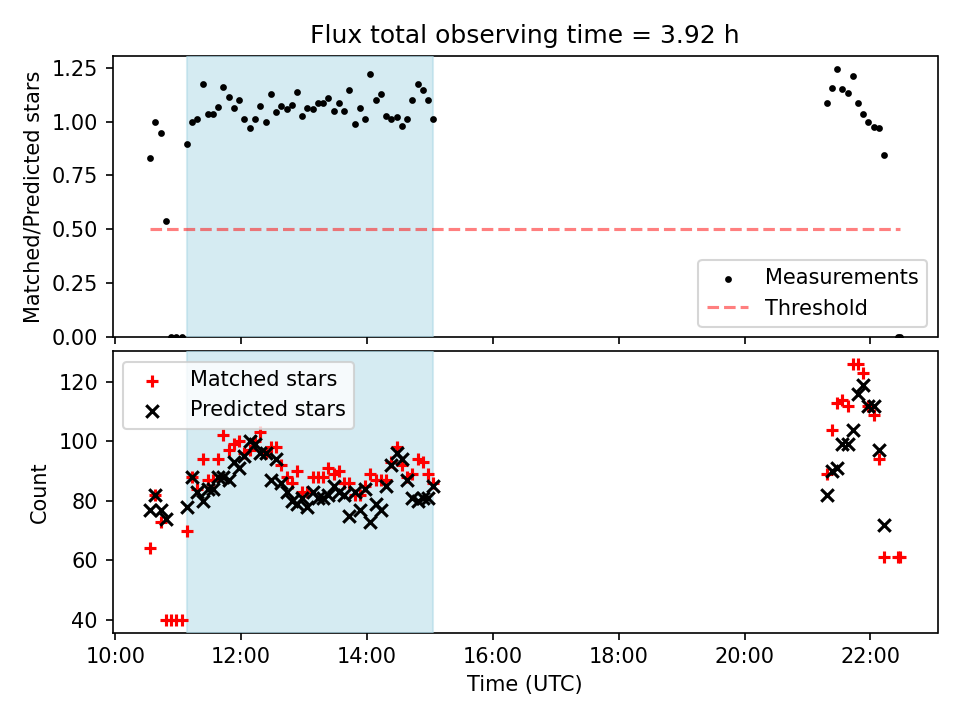 Flux total observing time = 3.92 h

Matched/Predicted stars

1.25
1.00
0.75
0.50
0.25
0.00

Measurements
Threshold

Matched stars
Predicted stars

Count

120
100
80
60
40

10:00
12:00
14:00
16:00
18:00
20:00
22:00

Time (UTC)